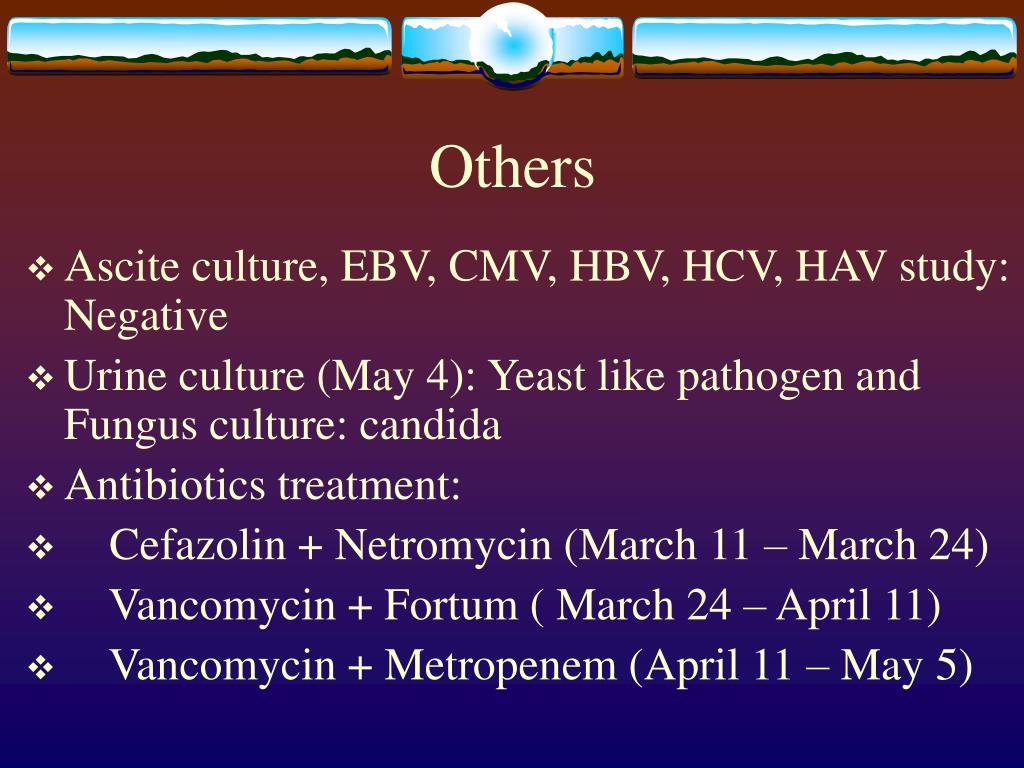 Others

❖ Ascite culture, EBV, CMV, HBV, HCV, HAV study: Negative

❖ Urine culture (May 4): Yeast like pathogen and Fungus culture: candida

❖ Antibiotics treatment:

❖ Cefazolin + Netromycin (March 11 – March 24)

❖ Vancomycin + Fortum ( March 24 – April 11)

❖ Vancomycin + Metropenem (April 11 – May 5)